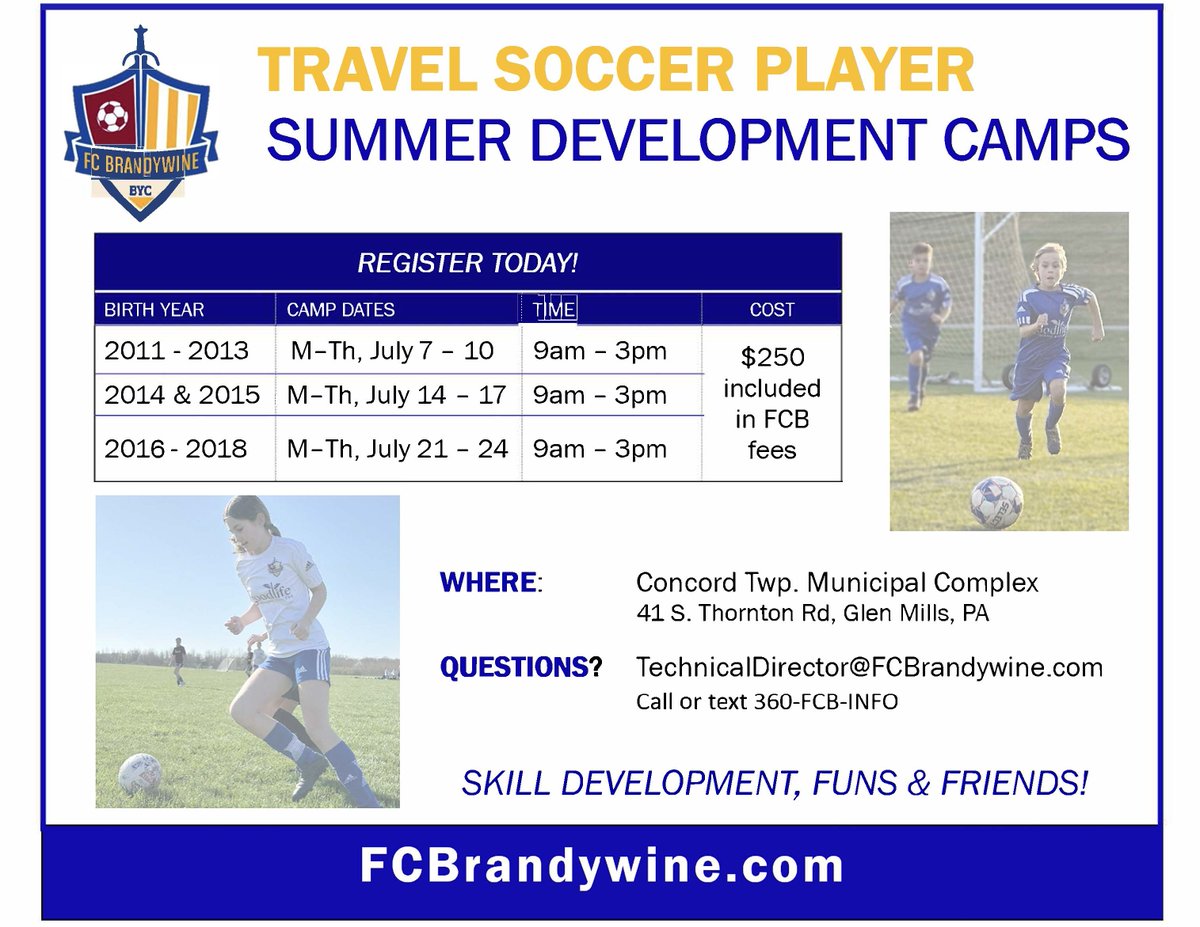 FC BRANDYWINE
BYC

TRAVEL SOCCER PLAYER
SUMMER DEVELOPMENT CAMPS

REGISTER TODAY!

| BIRTH YEAR | CAMP DATES | TIME | COST |
|---|---|---|---|
| 2011 - 2013 | M–Th, July 7 – 10 | 9am – 3pm | $250 included in FCB fees |
| 2014 & 2015 | M–Th, July 14 – 17 | 9am – 3pm | |
| 2016 - 2018 | M–Th, July 21 – 24 | 9am – 3pm | |

WHERE: Concord Twp. Municipal Complex
41 S. Thornton Rd, Glen Mills, PA

QUESTIONS? TechnicalDirector@FCBrandywine.com
Call or text 360-FCB-INFO

SKILL DEVELOPMENT, FUNS & FRIENDS!

FCBrandywine.com